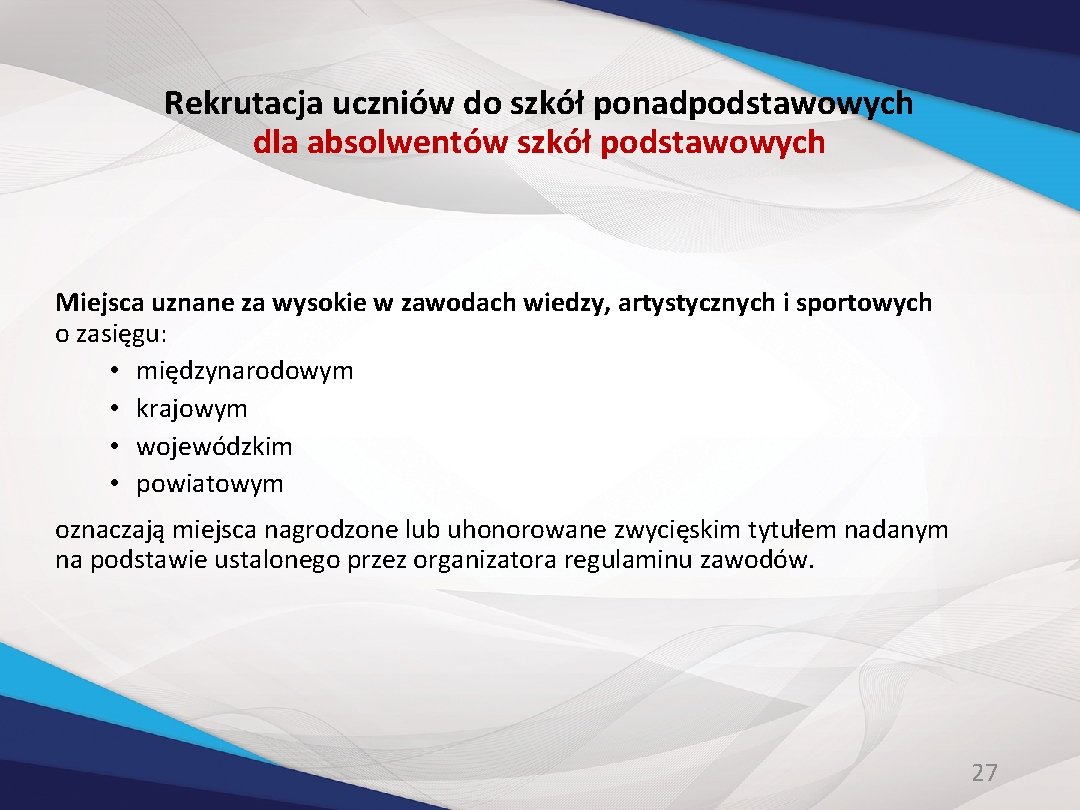 Rekrutacja uczniów do szkół ponadpodstawowych
dla absolwentów szkół podstawowych

Miejsca uznane za wysokie w zawodach wiedzy, artystycznych i sportowych o zasięgu:
• międzynarodowym
• krajowym
• wojewódzkim
• powiatowym

oznaczają miejsca nagrodzone lub uhonorowane zwycięskim tytułem nadanym na podstawie ustalonego przez organizatora regulaminu zawodów.

27